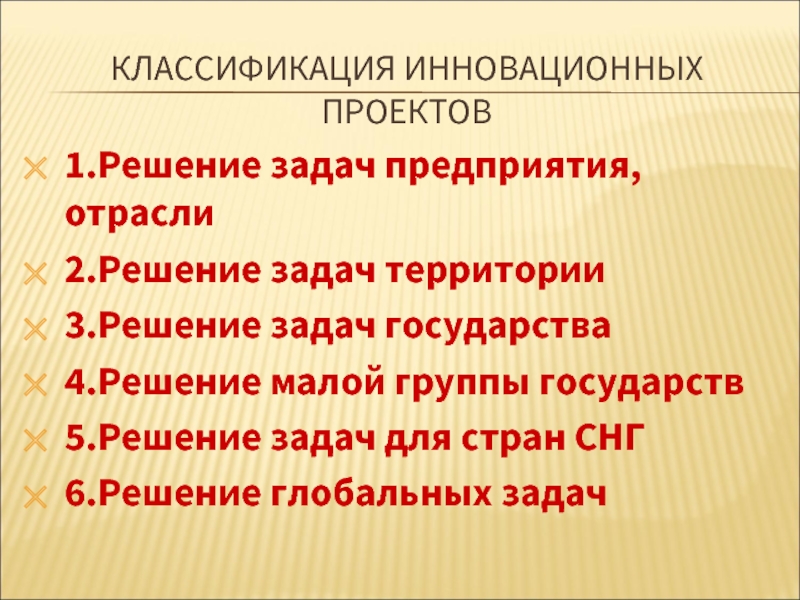 КЛАССИФИКАЦИЯ ИННОВАЦИОННЫХ ПРОЕКТОВ

1.Решение задач предприятия, отрасли

2.Решение задач территории

3.Решение задач государства

4.Решение малой группы государств

5.Решение задач для стран СНГ

6.Решение глобальных задач